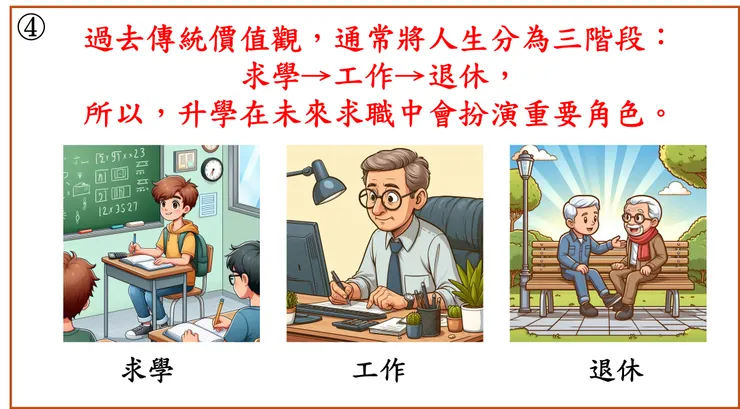 ④
過去傳統價值觀，通常將人生分為三階段：
求學→工作→退休，
所以，升學在未來求職中會扮演重要角色。

求學

工作

退休